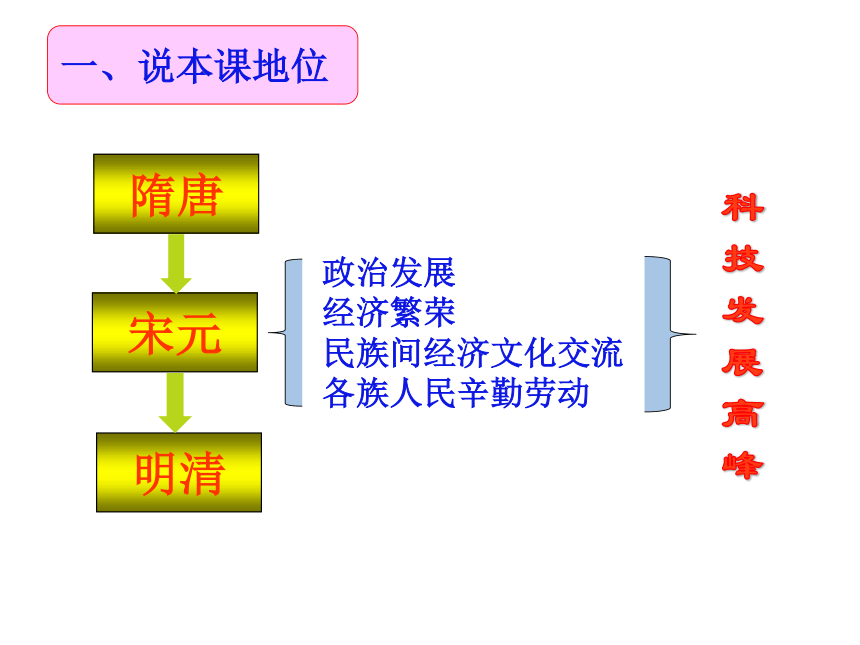 一、说本课地位

隋唐

宋元

明清

政治发展
经济繁荣
民族间经济文化交流
各族人民辛勤劳动

科技发展高峰